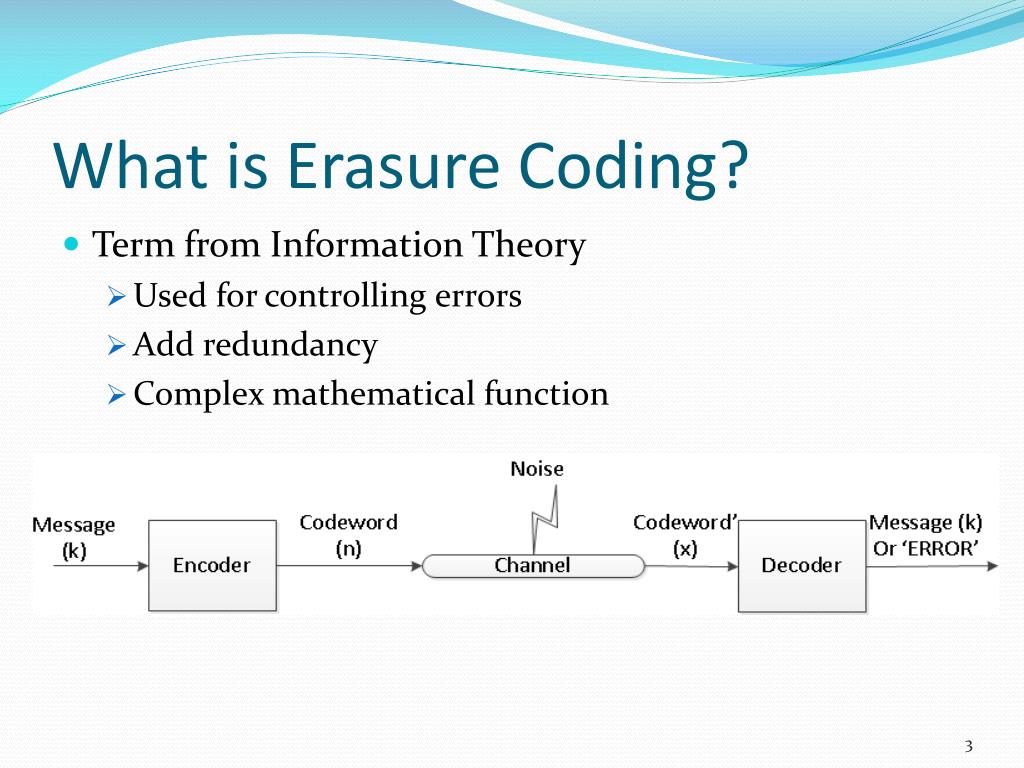 What is Erasure Coding?

Term from Information Theory

Used for controlling errors

Add redundancy

Complex mathematical function

Noise

Message (k)

Encoder

Codeword (n)

Channel

Codeword' (x)

Decoder

Message (k) Or 'ERROR'

3